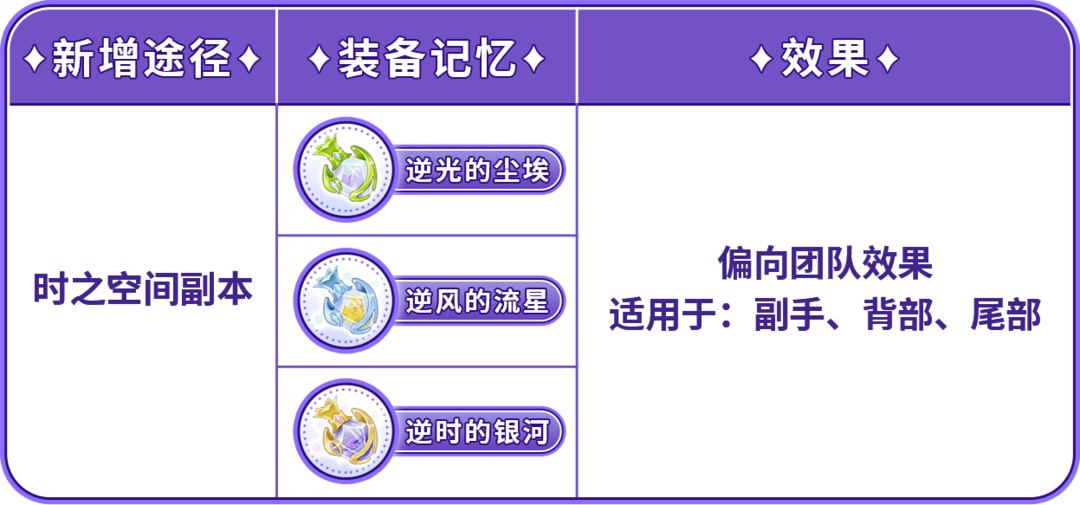 | ✦新增途径✦ | ✦装备记忆✦ | ✦效果✦ |
|---|---|---|
| 时之空间副本 | 逆光的尘埃 | 偏向团队效果 适用于：副手、背部、尾部 |
| | 逆风的流星 | |
| | 逆时的银河 | |